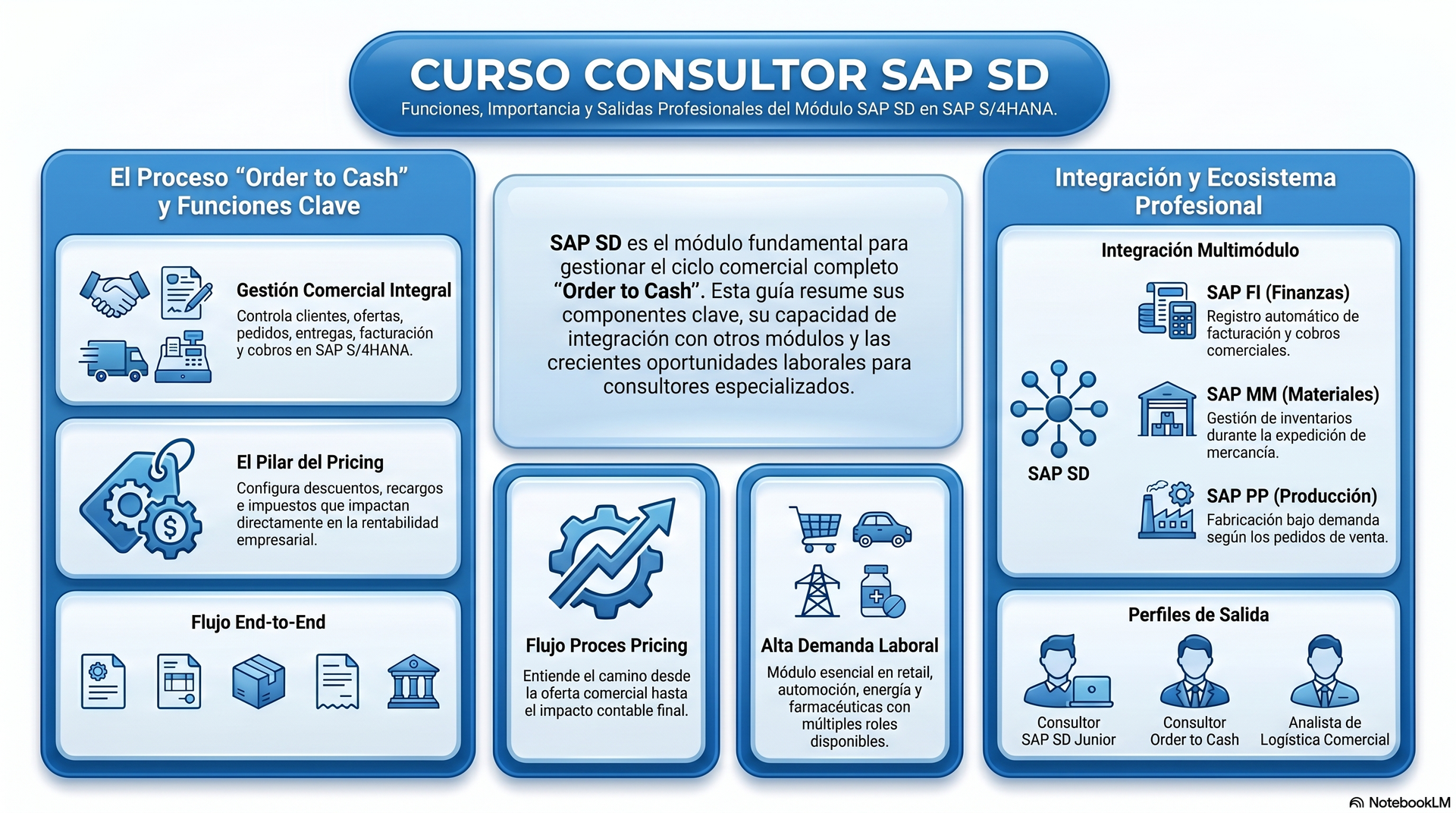 CURSO CONSULTOR SAP SD

Funciones, Importancia y Salidas Profesionales del Módulo SAP SD en SAP S/4HANA.

El Proceso “Order to Cash” y Funciones Clave

Gestión Comercial Integral

Controla clientes, ofertas, pedidos, entregas, facturación y cobros en SAP S/4HANA.

El Pilar del Pricing

Configura descuentos, recargos e impuestos que impactan directamente en la rentabilidad empresarial.

Flujo End-to-End

SAP SD es el módulo fundamental para gestionar el ciclo comercial completo “Order to Cash”. Esta guía resume sus componentes clave, su capacidad de integración con otros módulos y las crecientes oportunidades laborales para consultores especializados.

Flujo Proces Pricing

Entiende el camino desde la oferta comercial hasta el impacto contable final.

Alta Demanda Laboral

Módulo esencial en retail, automoción, energía y farmacéuticas con múltiples roles disponibles.

Integración y Ecosistema Profesional

Integración Multimódulo

SAP SD

SAP FI (Finanzas)

Registro automático de facturación y cobros comerciales.

SAP MM (Materiales)

Gestión de inventarios durante la expedición de mercancía.

SAP PP (Producción)

Fabricación bajo demanda según los pedidos de venta.

Perfiles de Salida

Consultor SAP SD Junior

Consultor Order to Cash

Analista de Logística Comercial

NotebookLM